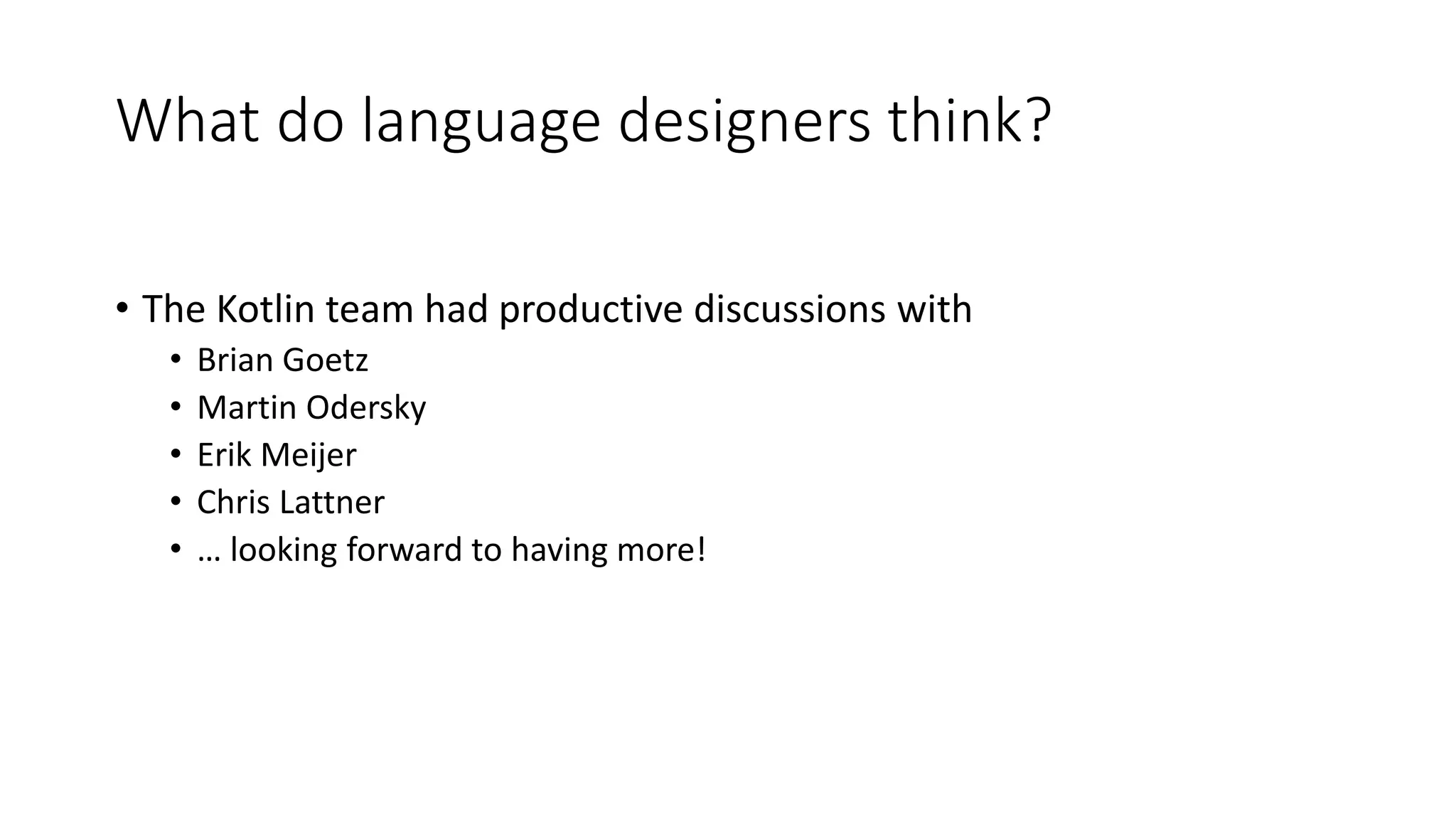 What do language designers think?

• The Kotlin team had productive discussions with
  • Brian Goetz
  • Martin Odersky
  • Erik Meijer
  • Chris Lattner
  • … looking forward to having more!